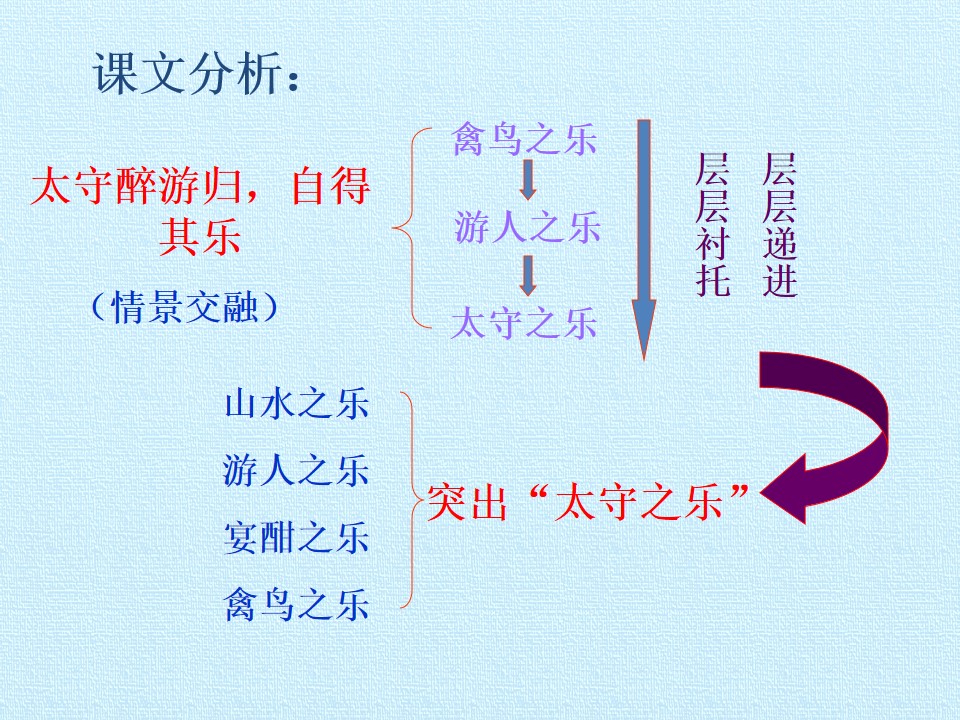 课文分析：

太守醉游归，自得其乐

（情景交融）

禽鸟之乐

游人之乐

太守之乐

层层衬托

层层递进

山水之乐

游人之乐

宴酣之乐

禽鸟之乐

突出“太守之乐”